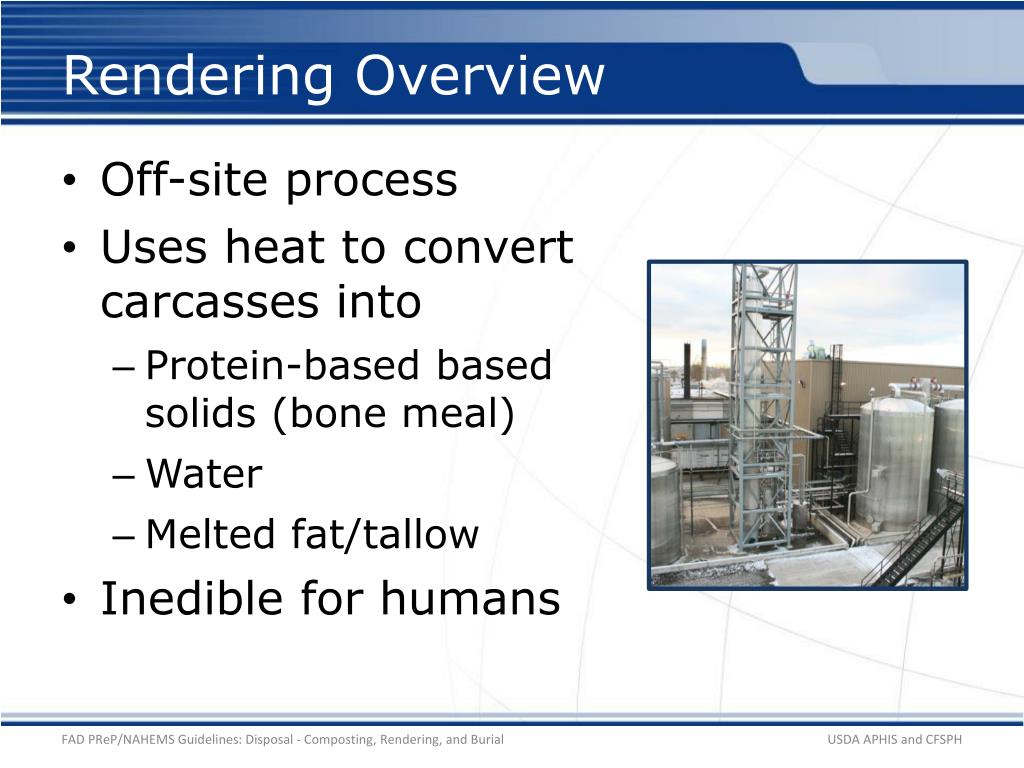 Rendering Overview

• Off-site process
• Uses heat to convert carcasses into
– Protein-based based solids (bone meal)
– Water
– Melted fat/tallow
• Inedible for humans

FAD PReP/NAHEMS Guidelines: Disposal - Composting, Rendering, and Burial

USDA APHIS and CFSPH